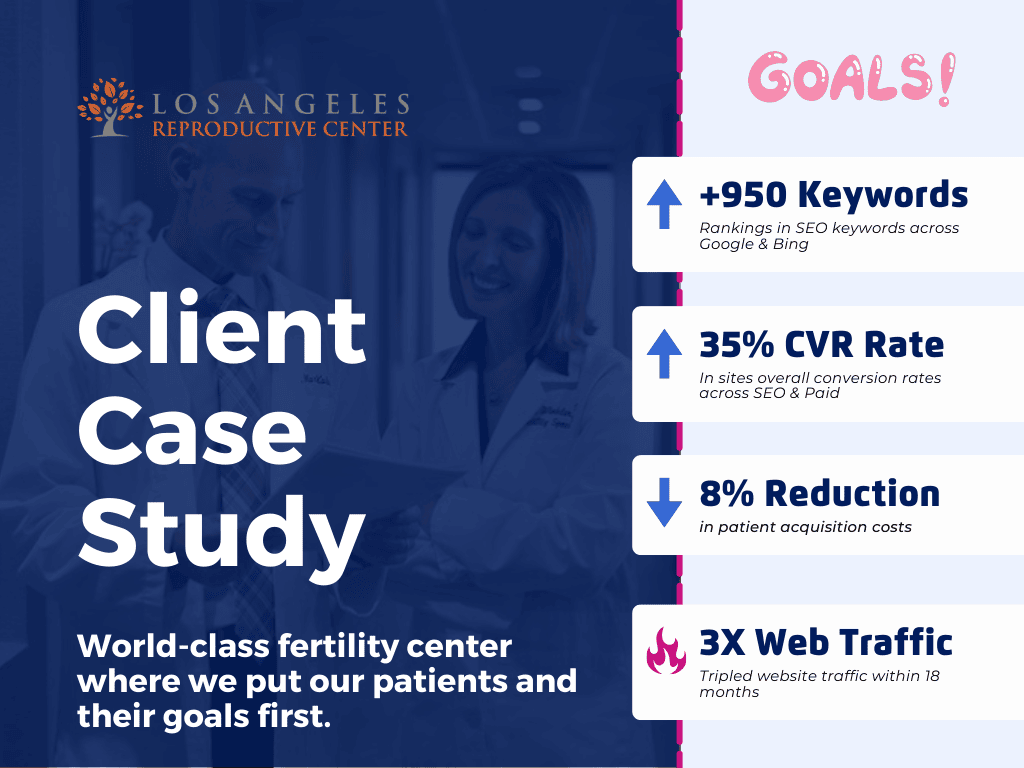 LOS ANGELES
REPRODUCTIVE CENTER

Client Case Study

World-class fertility center where we put our patients and their goals first.

GOALS!

+950 Keywords
Rankings in SEO keywords across Google & Bing

35% CVR Rate
In sites overall conversion rates across SEO & Paid

8% Reduction
in patient acquisition costs

3X Web Traffic
Tripled website traffic within 18 months